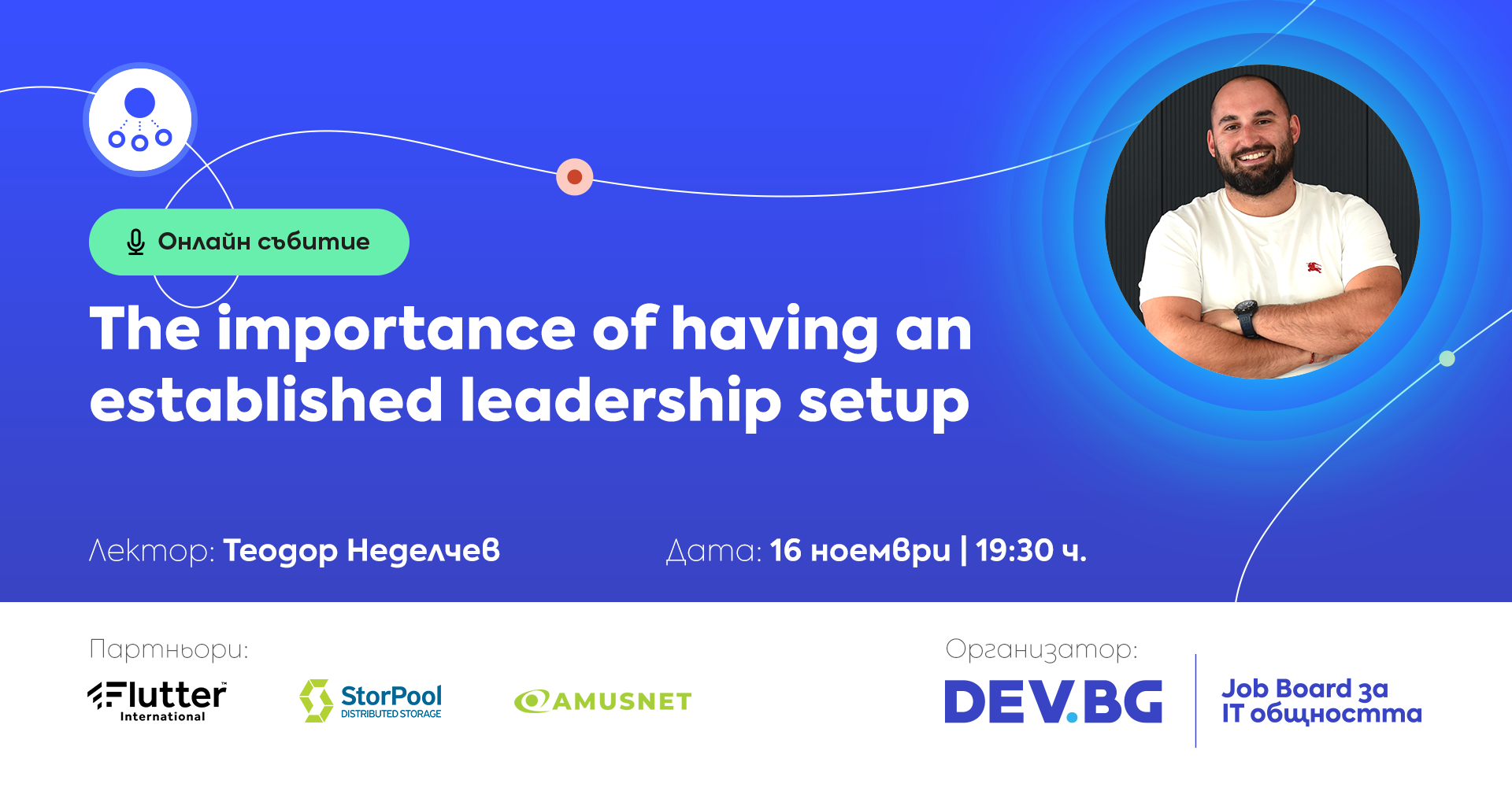 Онлайн събитие

The importance of having an established leadership setup

Лектор: Теодор Неделчев

Дата: 16 ноември | 19:30 ч.

Партньори:

Flutter International

StorPool DISTRIBUTED STORAGE

AMUSNET

Организатор:

DEV.BG

Job Board за IT общността